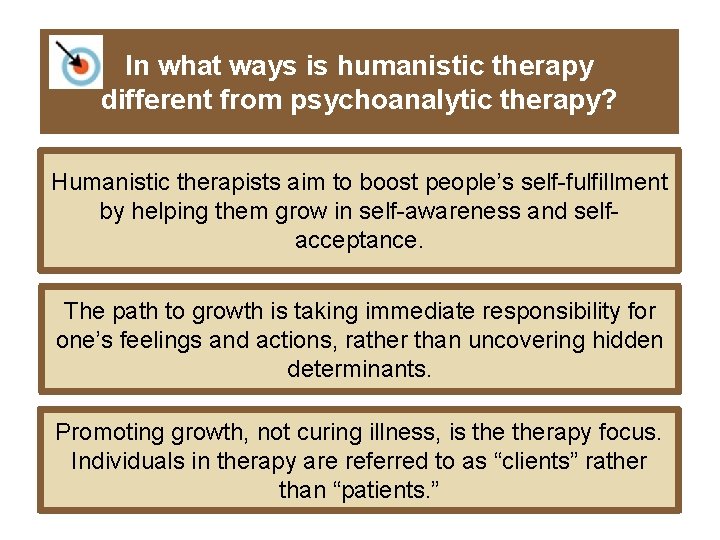 In what ways is humanistic therapy different from psychoanalytic therapy?

Humanistic therapists aim to boost people’s self-fulfillment by helping them grow in self-awareness and self-acceptance.

The path to growth is taking immediate responsibility for one’s feelings and actions, rather than uncovering hidden determinants.

Promoting growth, not curing illness, is the therapy focus. Individuals in therapy are referred to as “clients” rather than “patients.”